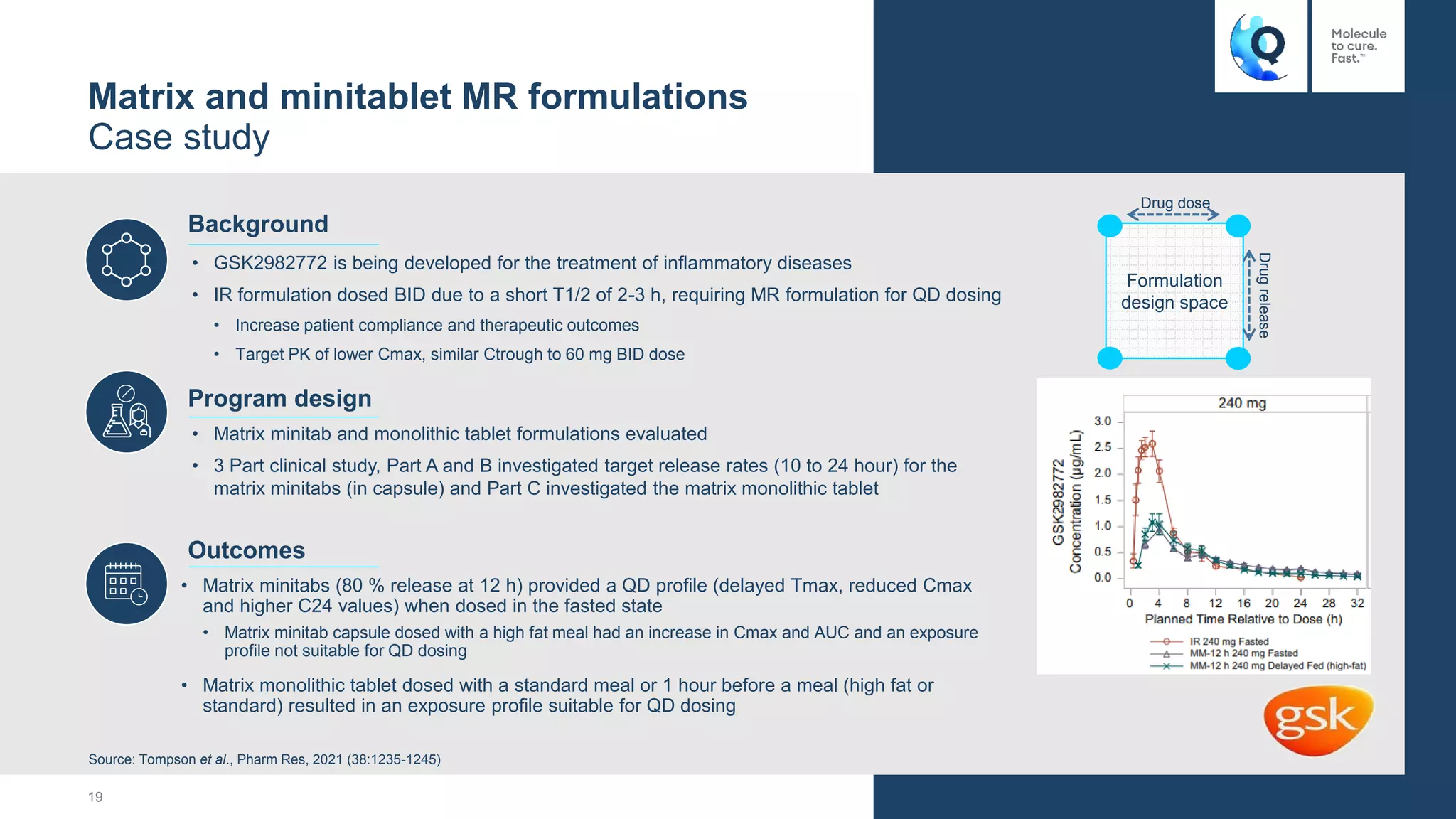 Molecule to cure. Fast.™

Matrix and minitablet MR formulations
Case study

Background

• GSK2982772 is being developed for the treatment of inflammatory diseases
• IR formulation dosed BID due to a short T1/2 of 2-3 h, requiring MR formulation for QD dosing
  • Increase patient compliance and therapeutic outcomes
  • Target PK of lower Cmax, similar Ctrough to 60 mg BID dose

Program design

• Matrix minitab and monolithic tablet formulations evaluated
• 3 Part clinical study, Part A and B investigated target release rates (10 to 24 hour) for the matrix minitabs (in capsule) and Part C investigated the matrix monolithic tablet

Outcomes

• Matrix minitabs (80 % release at 12 h) provided a QD profile (delayed Tmax, reduced Cmax and higher C24 values) when dosed in the fasted state
  • Matrix minitab capsule dosed with a high fat meal had an increase in Cmax and AUC and an exposure profile not suitable for QD dosing
• Matrix monolithic tablet dosed with a standard meal or 1 hour before a meal (high fat or standard) resulted in an exposure profile suitable for QD dosing

Drug dose
Formulation design space
Drug release

240 mg
GSK2982772 Concentration (µg/mL)
3.0
2.5
2.0
1.5
1.0
0.5
0.0
0 4 8 12 16 20 24 28 32
Planned Time Relative to Dose (h)
IR 240 mg Fasted
MM-12 h 240 mg Fasted
MM-12 h 240 mg Delayed Fed (high-fat)

gsk

Source: Tompson et al., Pharm Res, 2021 (38:1235-1245)

19